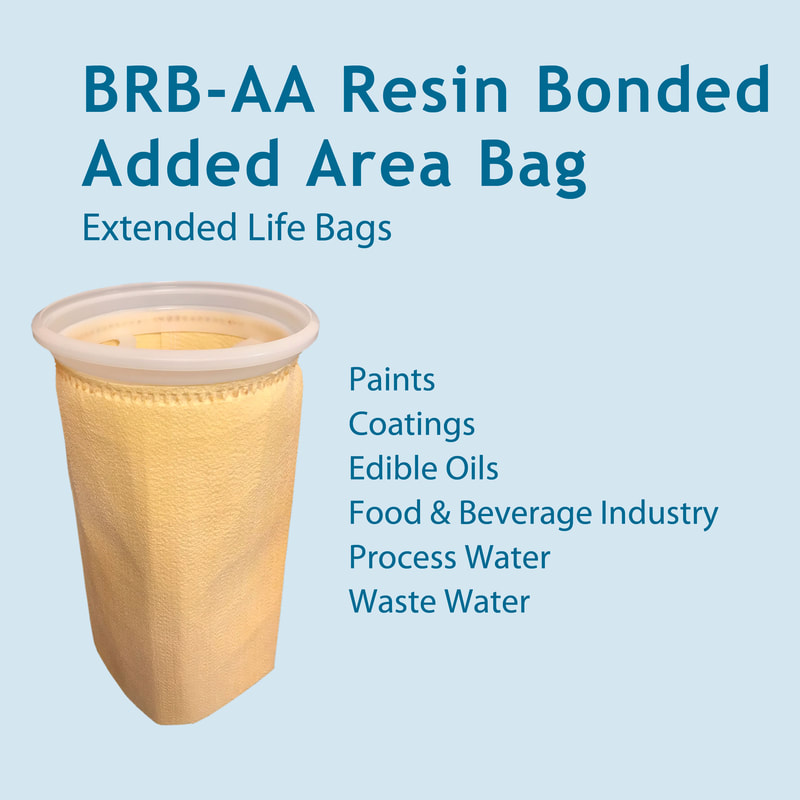 BRB-AA Resin Bonded Added Area Bag

Extended Life Bags

Paints
Coatings
Edible Oils
Food & Beverage Industry
Process Water
Waste Water